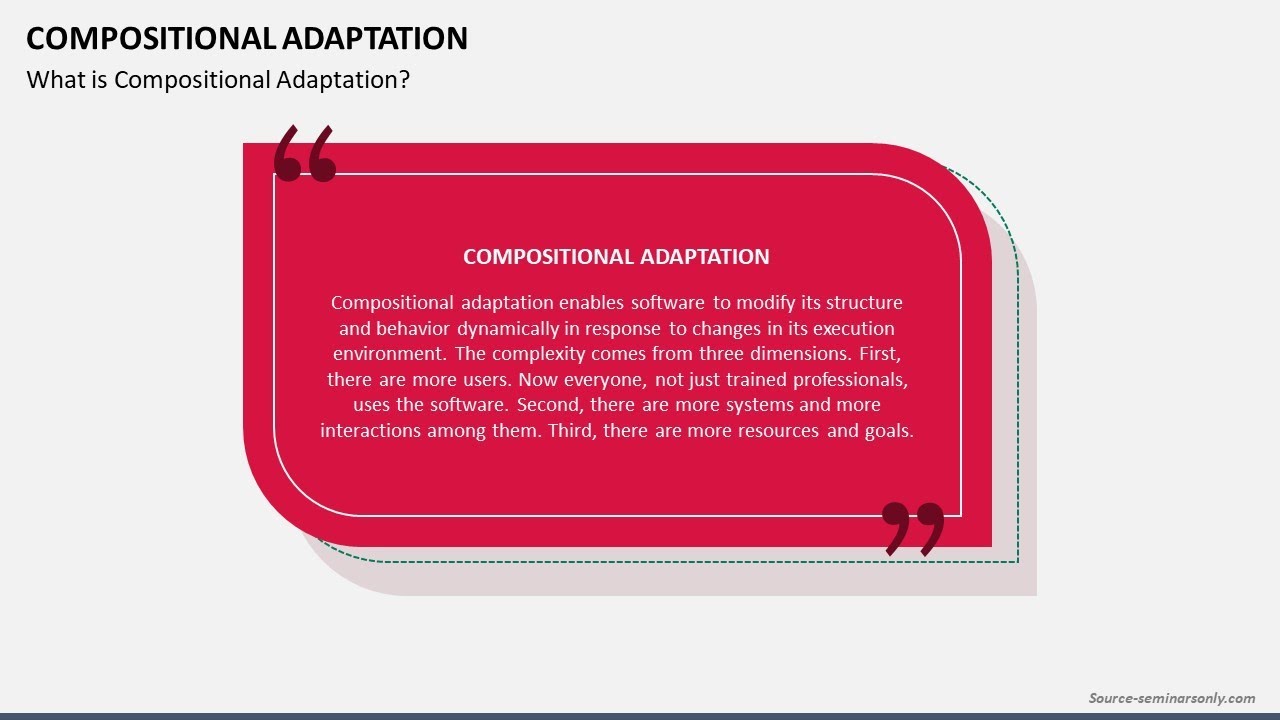 COMPOSITIONAL ADAPTATION
What is Compositional Adaptation?

“

COMPOSITIONAL ADAPTATION

Compositional adaptation enables software to modify its structure and behavior dynamically in response to changes in its execution environment. The complexity comes from three dimensions. First, there are more users. Now everyone, not just trained professionals, uses the software. Second, there are more systems and more interactions among them. Third, there are more resources and goals.

”

Source-seminarsonly.com